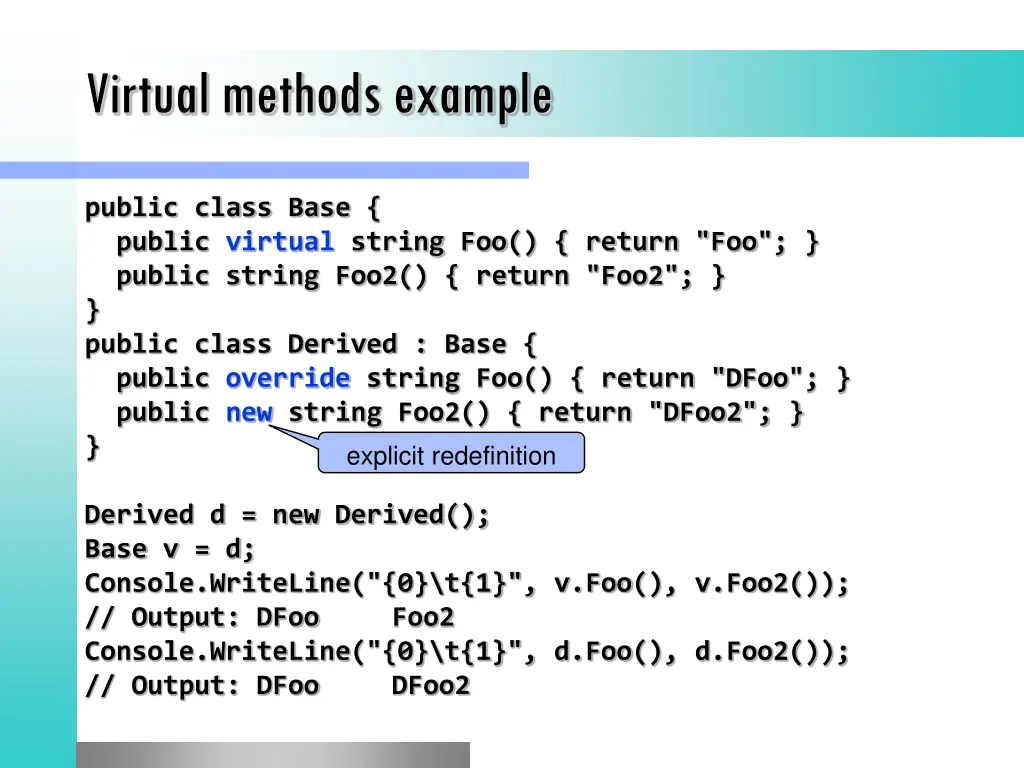 Virtual methods example

public class Base {
  public virtual string Foo() { return "Foo"; }
  public string Foo2() { return "Foo2"; }
}
public class Derived : Base {
  public override string Foo() { return "DFoo"; }
  public new string Foo2() { return "DFoo2"; }
}

explicit redefinition

Derived d = new Derived();
Base v = d;
Console.WriteLine("{0}\t{1}", v.Foo(), v.Foo2());
// Output: DFoo    Foo2
Console.WriteLine("{0}\t{1}", d.Foo(), d.Foo2());
// Output: DFoo    DFoo2